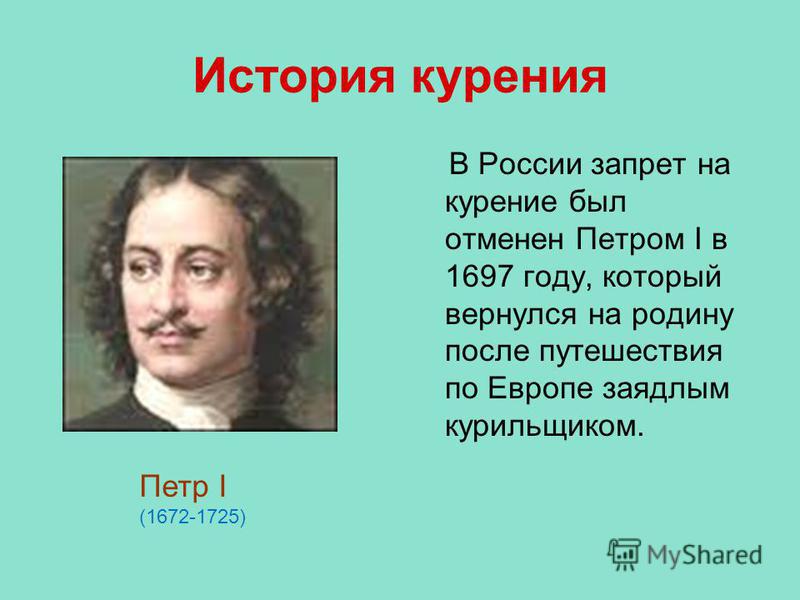 История курения

В России запрет на курение был отменен Петром I в 1697 году, который вернулся на родину после путешествия по Европе заядлым курильщиком.

Петр I
(1672-1725)

MyShared